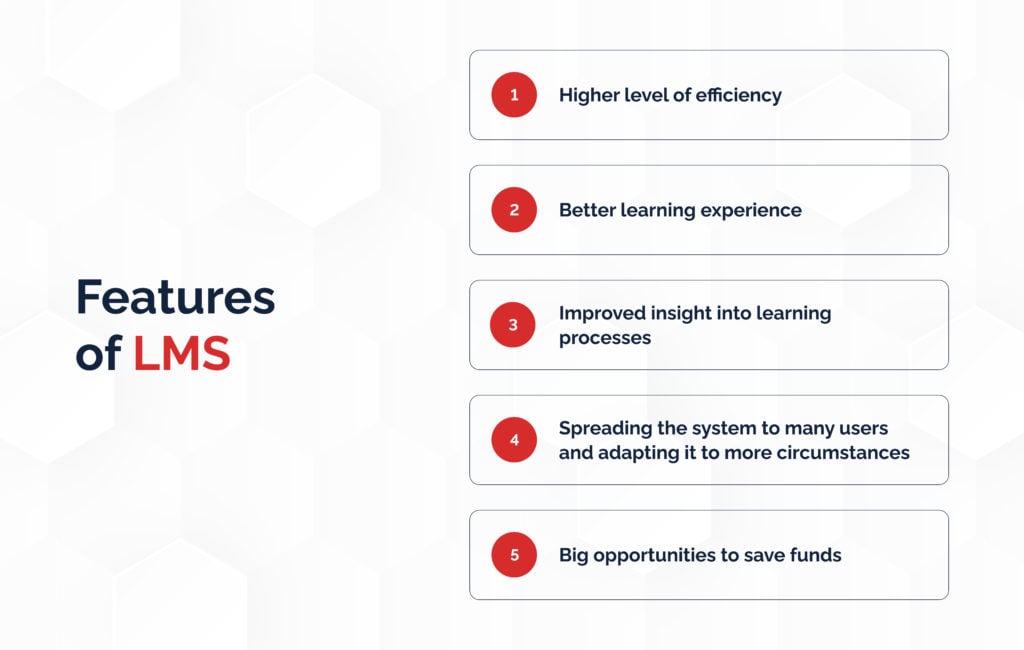 Features of LMS

1 Higher level of efficiency

2 Better learning experience

3 Improved insight into learning processes

4 Spreading the system to many users and adapting it to more circumstances

5 Big opportunities to save funds